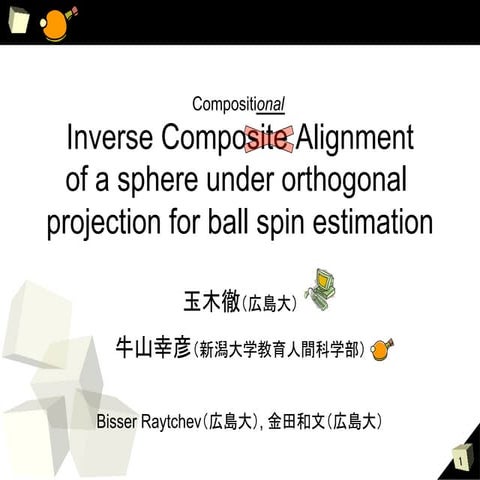 Compositional

Inverse Composite Alignment of a sphere under orthogonal projection for ball spin estimation

玉木徹（広島大）

牛山幸彦（新潟大学教育人間科学部）

Bisser Raytchev（広島大）, 金田和文（広島大）

1